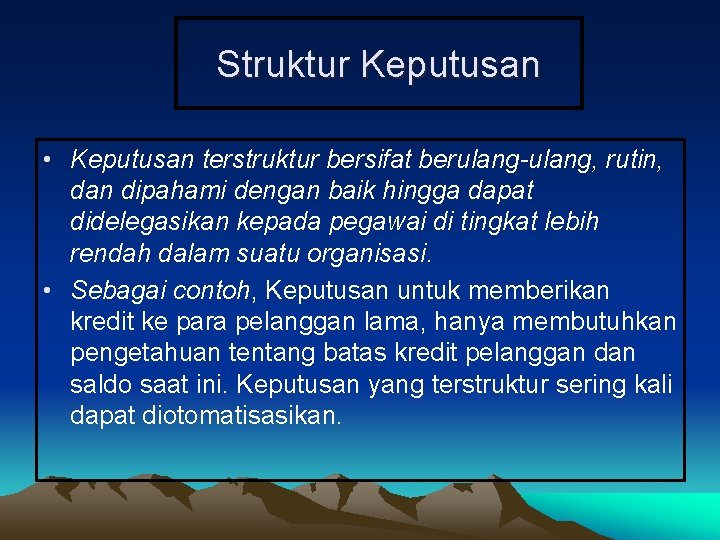 Struktur Keputusan

• Keputusan terstruktur bersifat berulang-ulang, rutin, dan dipahami dengan baik hingga dapat didelegasikan kepada pegawai di tingkat lebih rendah dalam suatu organisasi.

• Sebagai contoh, Keputusan untuk memberikan kredit ke para pelanggan lama, hanya membutuhkan pengetahuan tentang batas kredit pelanggan dan saldo saat ini. Keputusan yang terstruktur sering kali dapat diotomatisasikan.